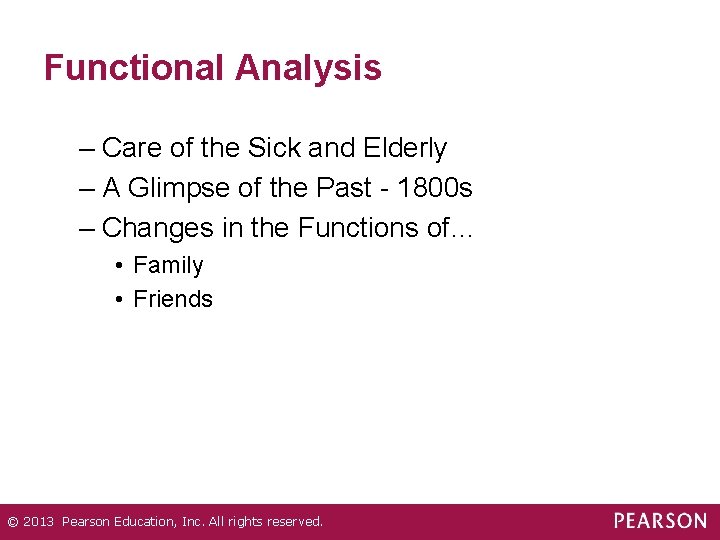 Functional Analysis

– Care of the Sick and Elderly
– A Glimpse of the Past - 1800s
– Changes in the Functions of…
• Family
• Friends

© 2013 Pearson Education, Inc. All rights reserved.

PEARSON